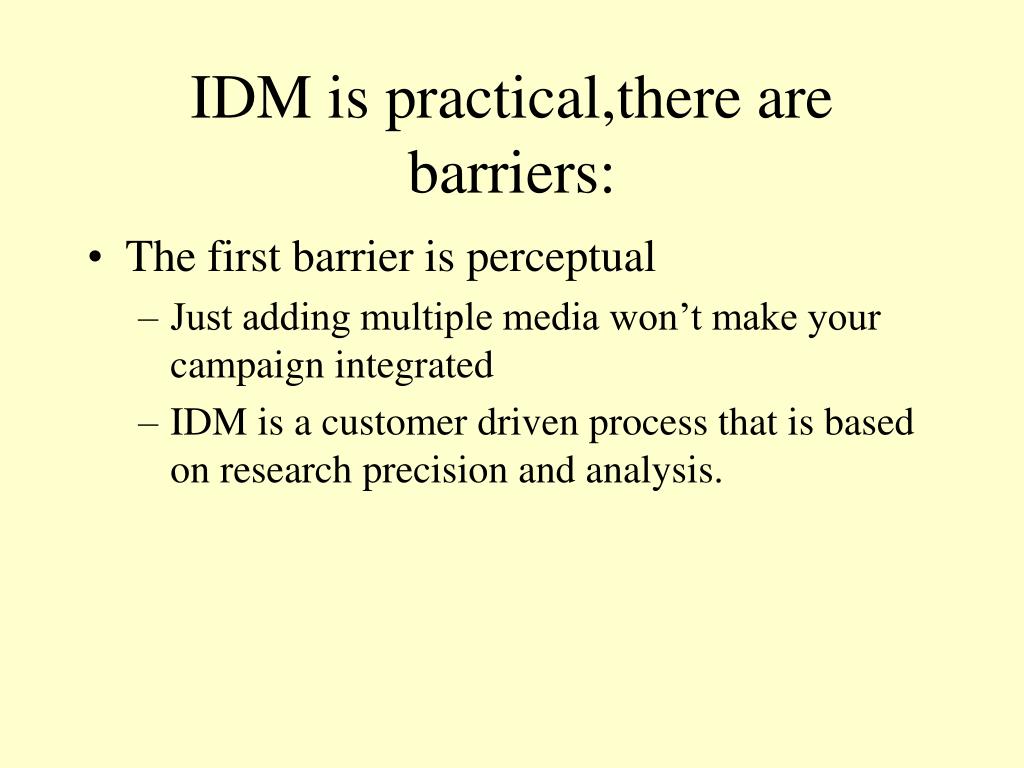 IDM is practical,there are barriers:

• The first barrier is perceptual
– Just adding multiple media won’t make your campaign integrated
– IDM is a customer driven process that is based on research precision and analysis.